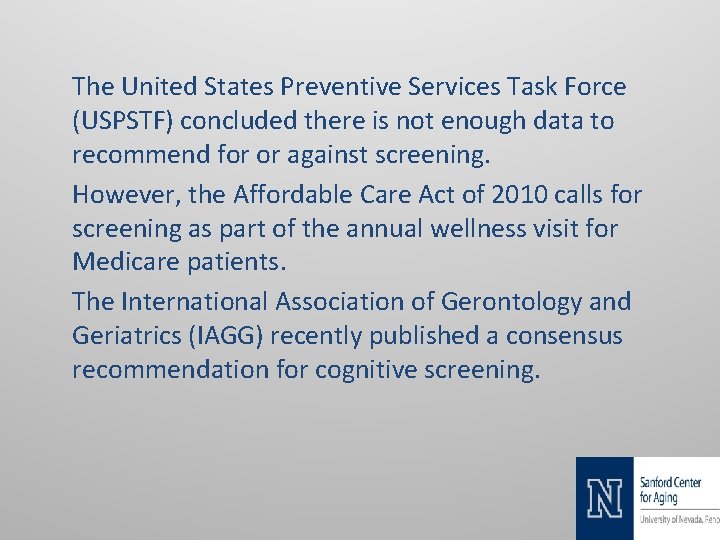 The United States Preventive Services Task Force (USPSTF) concluded there is not enough data to recommend for or against screening.

However, the Affordable Care Act of 2010 calls for screening as part of the annual wellness visit for Medicare patients.

The International Association of Gerontology and Geriatrics (IAGG) recently published a consensus recommendation for cognitive screening.

N

Sanford Center for Aging

University of Nevada, Reno